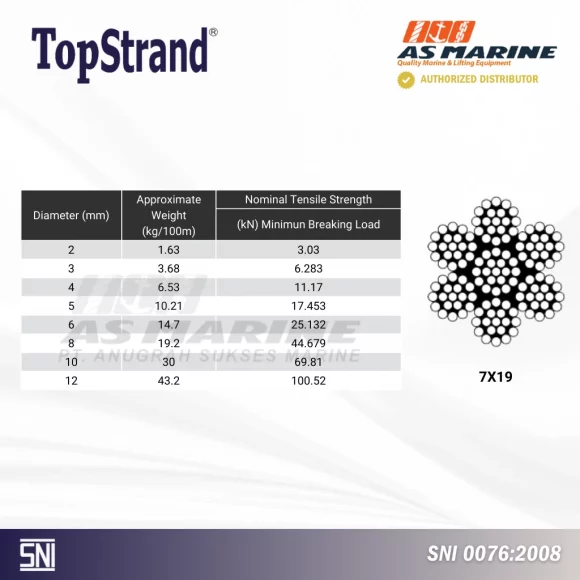 TopStrand®

AS MARINE
Quality Marine & Lifting Equipment
AUTHORIZED DISTRIBUTOR

| Diameter (mm) | Approximate Weight (kg/100m) | Nominal Tensile Strength (kN) Minimun Breaking Load |
|---|---|---|
| 2 | 1.63 | 3.03 |
| 3 | 3.68 | 6.283 |
| 4 | 6.53 | 11.17 |
| 5 | 10.21 | 17.453 |
| 6 | 14.7 | 25.132 |
| 8 | 19.2 | 44.679 |
| 10 | 30 | 69.81 |
| 12 | 43.2 | 100.52 |

AS MARINE
PT. ANUGRAH SUKSES MARINE

7X19

SNI

SNI 0076:2008